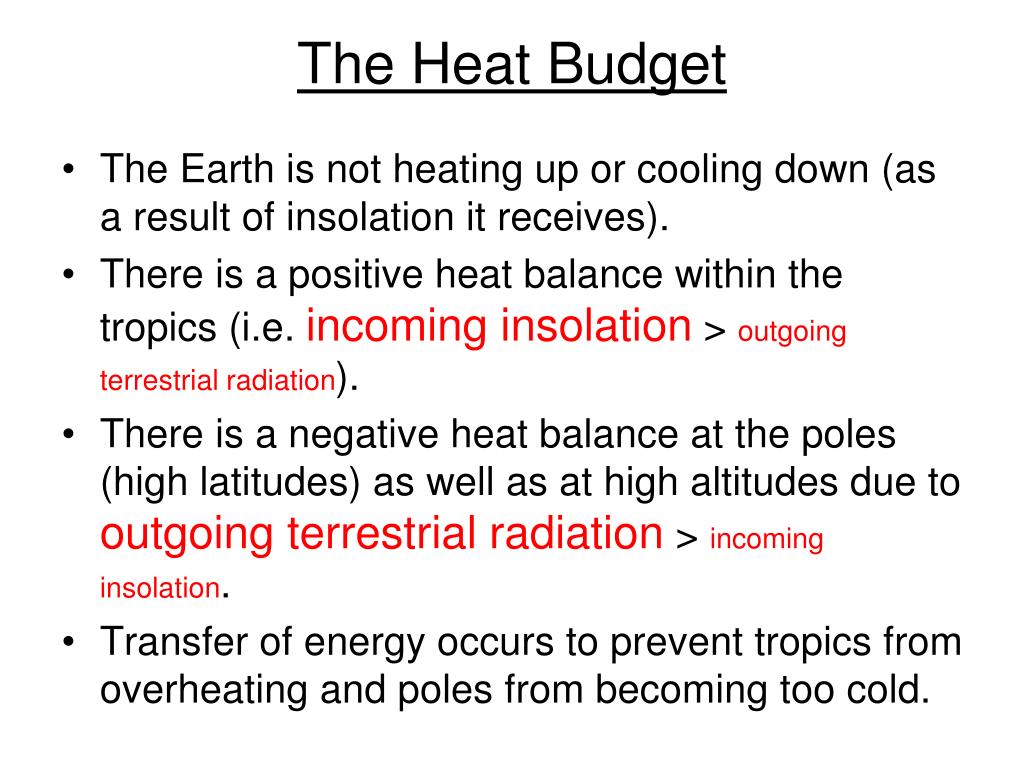 The Heat Budget

• The Earth is not heating up or cooling down (as a result of insolation it receives).
• There is a positive heat balance within the tropics (i.e. incoming insolation > outgoing terrestrial radiation).
• There is a negative heat balance at the poles (high latitudes) as well as at high altitudes due to outgoing terrestrial radiation > incoming insolation.
• Transfer of energy occurs to prevent tropics from overheating and poles from becoming too cold.